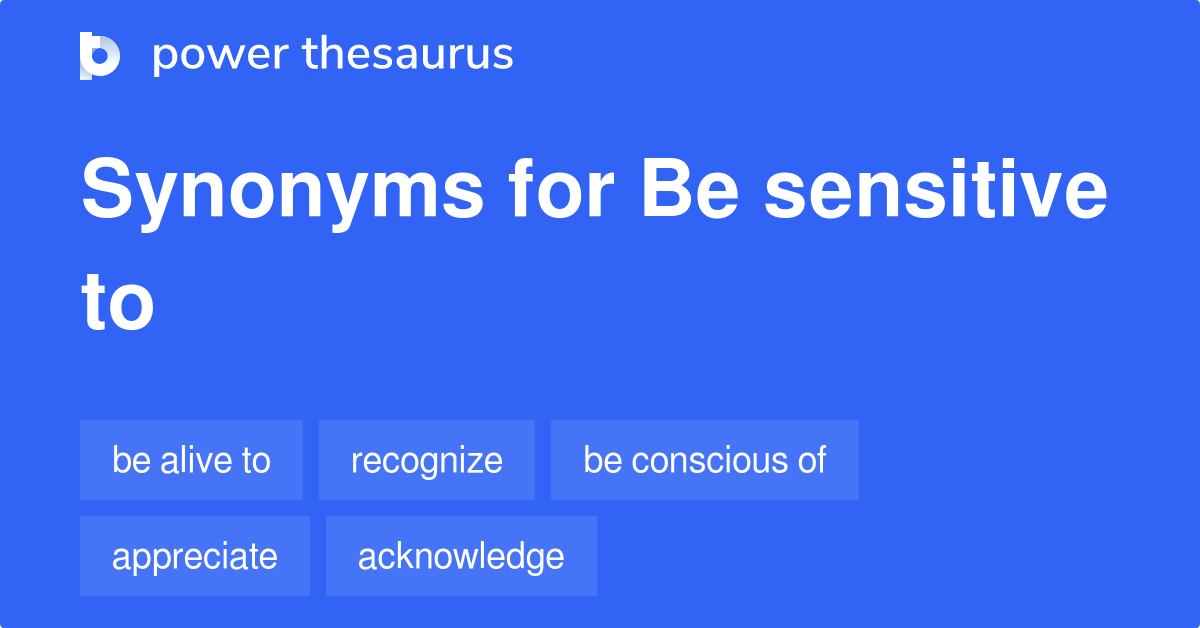 power thesaurus

Synonyms for Be sensitive to

be alive to
recognize
be conscious of
appreciate
acknowledge